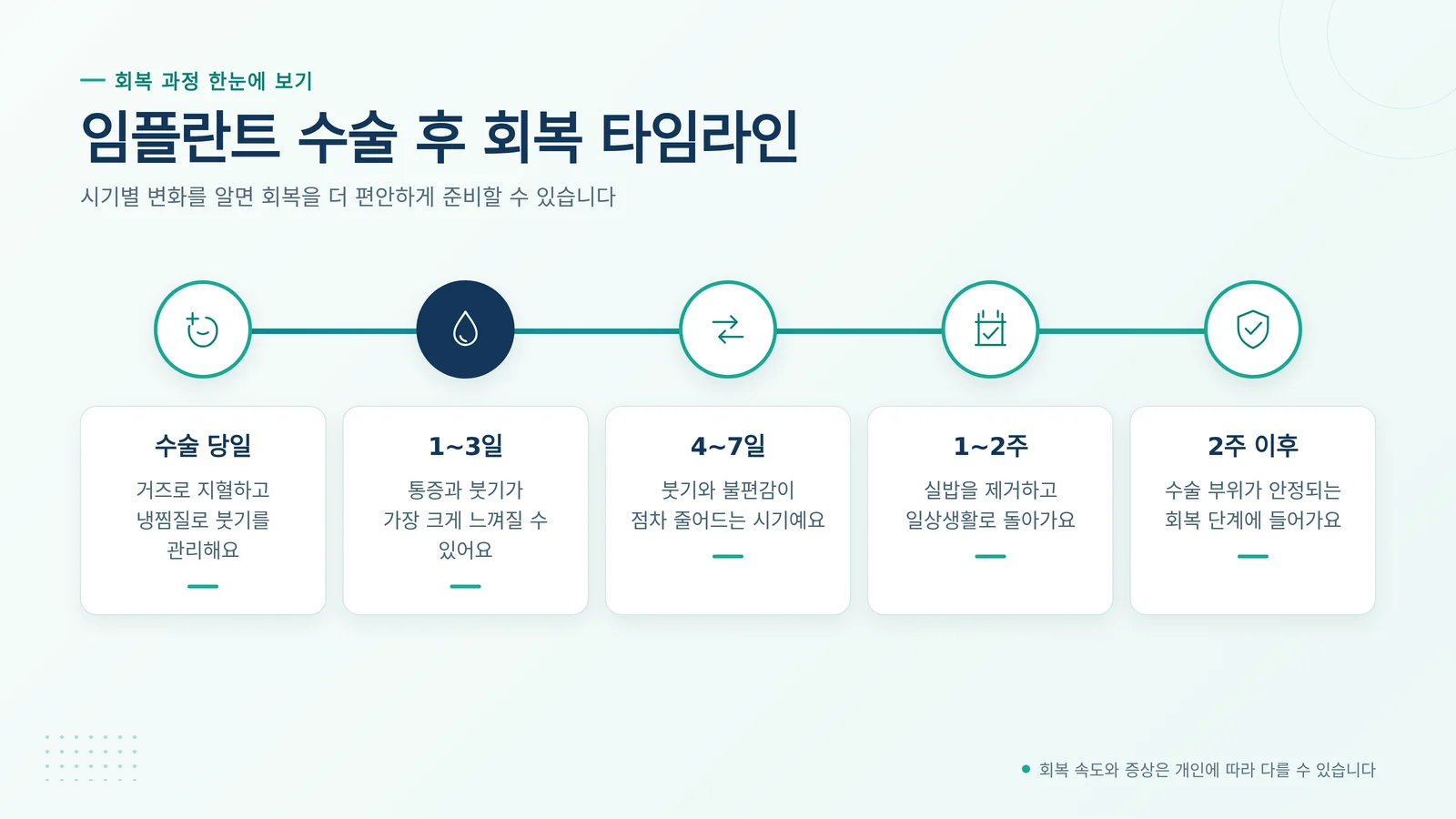 회복 과정 한눈에 보기

임플란트 수술 후 회복 타임라인

시기별 변화를 알면 회복을 더 편안하게 준비할 수 있습니다

수술 당일

거즈로 지혈하고 냉찜질로 붓기를 관리해요

1~3일

통증과 붓기가 가장 크게 느껴질 수 있어요

4~7일

붓기와 불편감이 점차 줄어드는 시기예요

1~2주

실밥을 제거하고 일상생활로 돌아가요

2주 이후

수술 부위가 안정되는 회복 단계에 들어가요

회복 속도와 증상은 개인에 따라 다를 수 있습니다